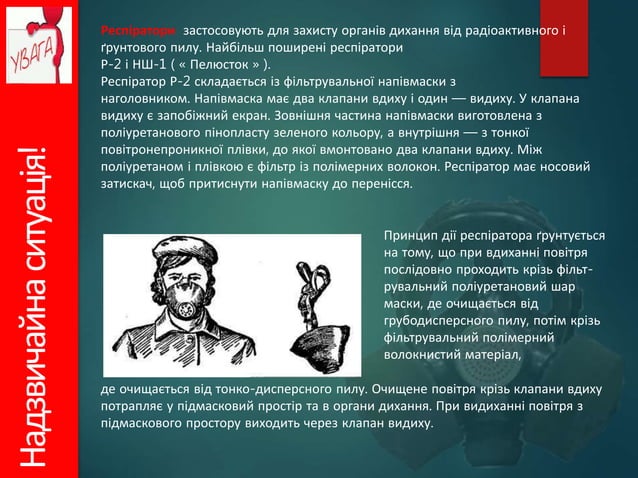 УВАГА

Надзвичайна ситуація!

Респіратори застосовують для захисту органів дихання від радіоактивного і ґрунтового пилу. Найбільш поширені респіратори Р-2 і НШ-1 ( « Пелюсток » ).
Респіратор Р-2 складається із фільтрувальної напівмаски з наголовником. Напівмаска має два клапани вдиху і один — видиху. У клапана видиху є запобіжний екран. Зовнішня частина напівмаски виготовлена з поліуретанового пінопласту зеленого кольору, а внутрішня — з тонкої повітронепроникної плівки, до якої вмонтовано два клапани вдиху. Між поліуретаном і плівкою є фільтр із полімерних волокон. Респіратор має носовий затискач, щоб притиснути напівмаску до перенісся.

Принцип дії респіратора ґрунтується на тому, що при вдиханні повітря послідовно проходить крізь фільтрувальний поліуретановий шар маски, де очищається від грубодисперсного пилу, потім крізь фільтрувальний полімерний волокнистий матеріал,

де очищається від тонко-дисперсного пилу. Очищене повітря крізь клапани вдиху потрапляє у підмасковий простір та в органи дихання. При видиханні повітря з підмаскового простору виходить через клапан видиху.